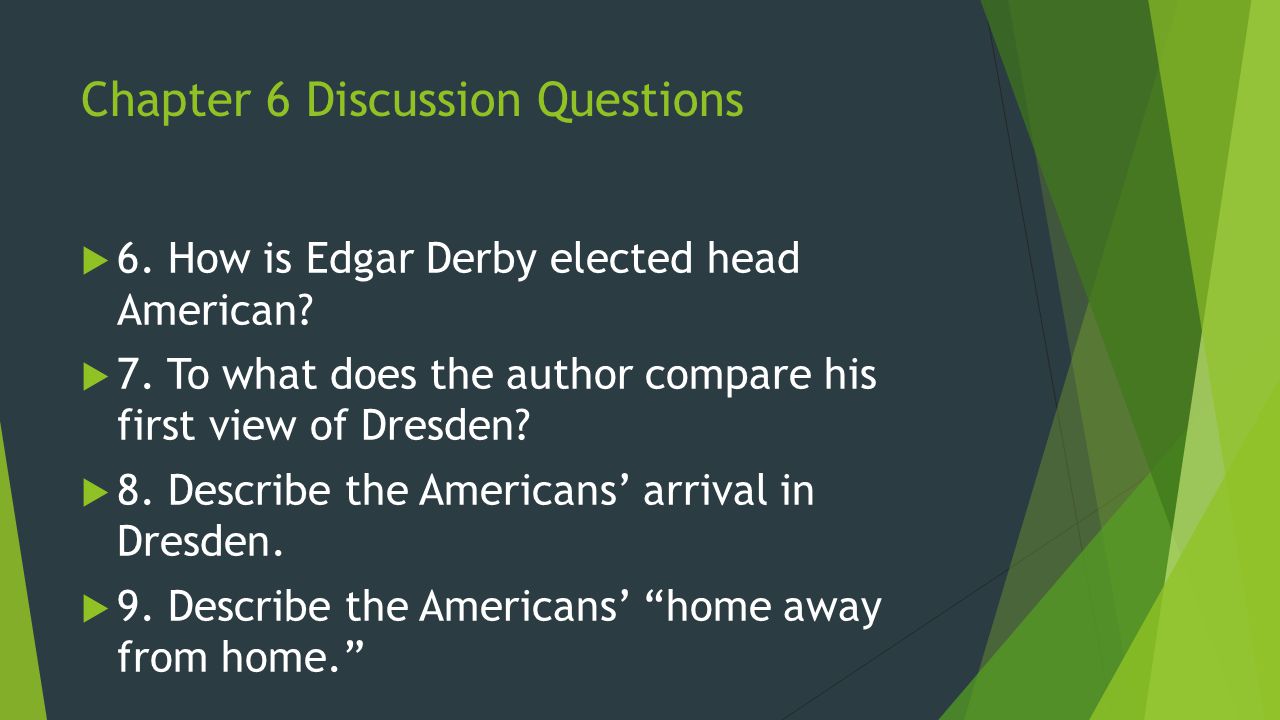 Chapter 6 Discussion Questions

6. How is Edgar Derby elected head American?

7. To what does the author compare his first view of Dresden?

8. Describe the Americans’ arrival in Dresden.

9. Describe the Americans’ “home away from home.”